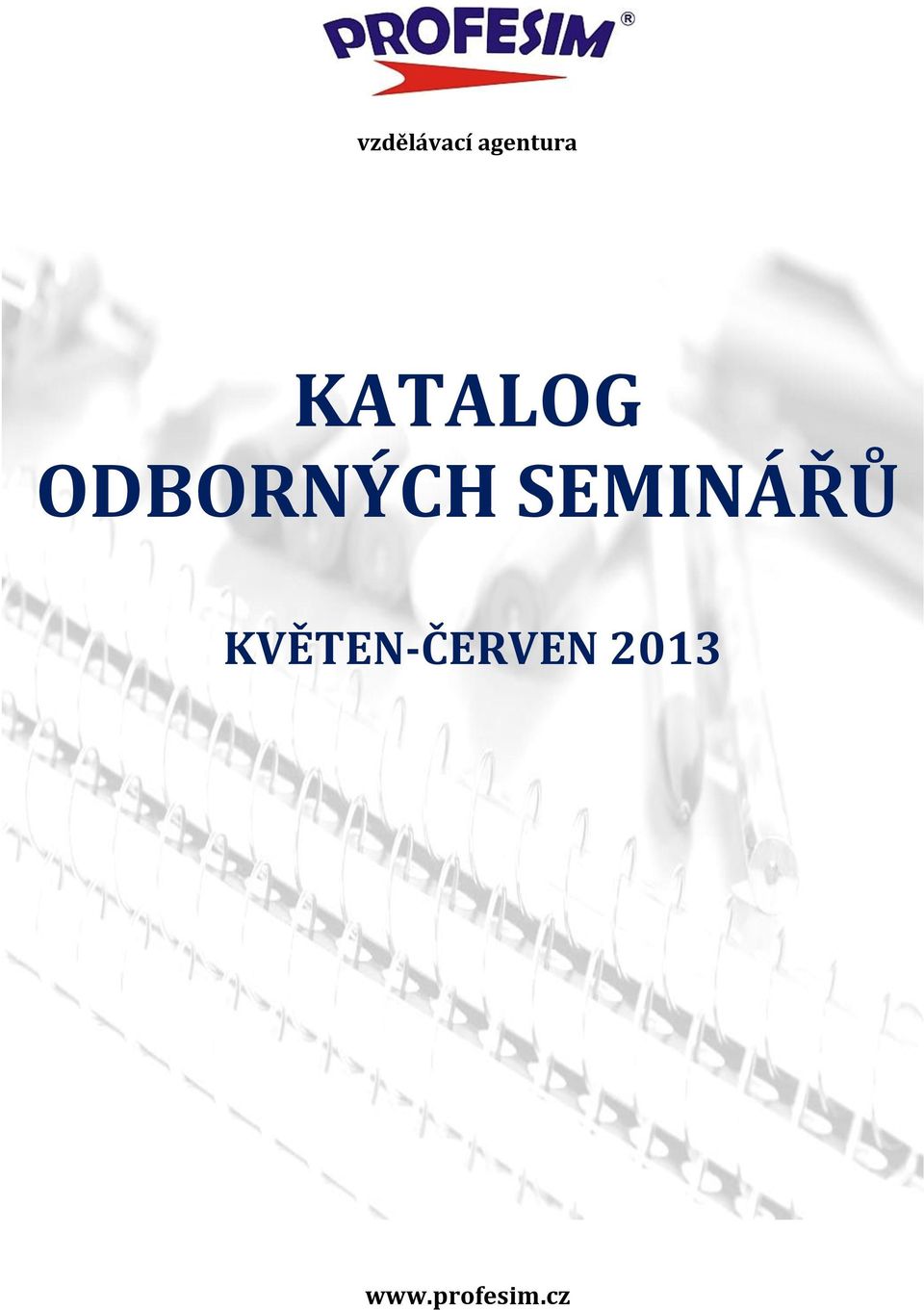 PROFESIM®

vzdělávací agentura

KATALOG
ODBORNÝCH SEMINÁŘŮ

KVĚTEN-ČERVEN 2013

www.profesim.cz